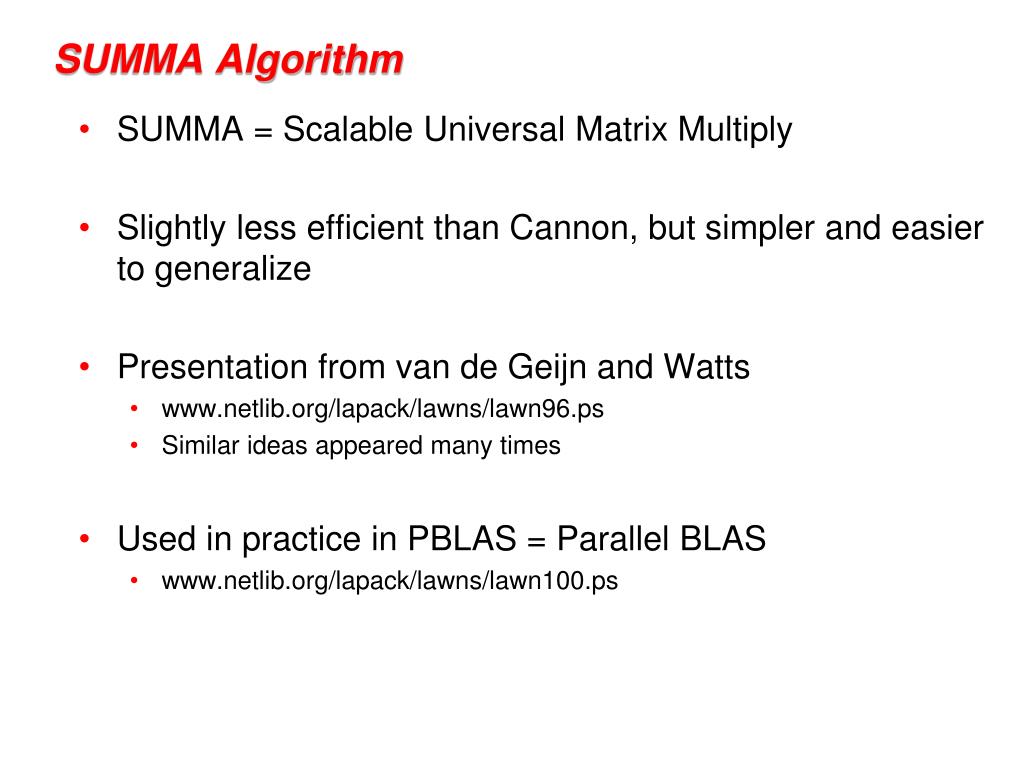 SUMMA Algorithm

• SUMMA = Scalable Universal Matrix Multiply

• Slightly less efficient than Cannon, but simpler and easier to generalize

• Presentation from van de Geijn and Watts
  • www.netlib.org/lapack/lawns/lawn96.ps
  • Similar ideas appeared many times

• Used in practice in PBLAS = Parallel BLAS
  • www.netlib.org/lapack/lawns/lawn100.ps